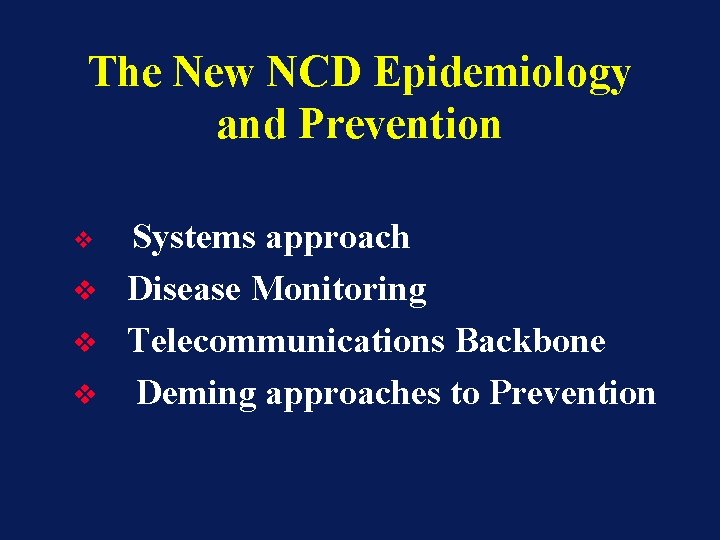 The New NCD Epidemiology and Prevention

❖ Systems approach
❖ Disease Monitoring
❖ Telecommunications Backbone
❖ Deming approaches to Prevention